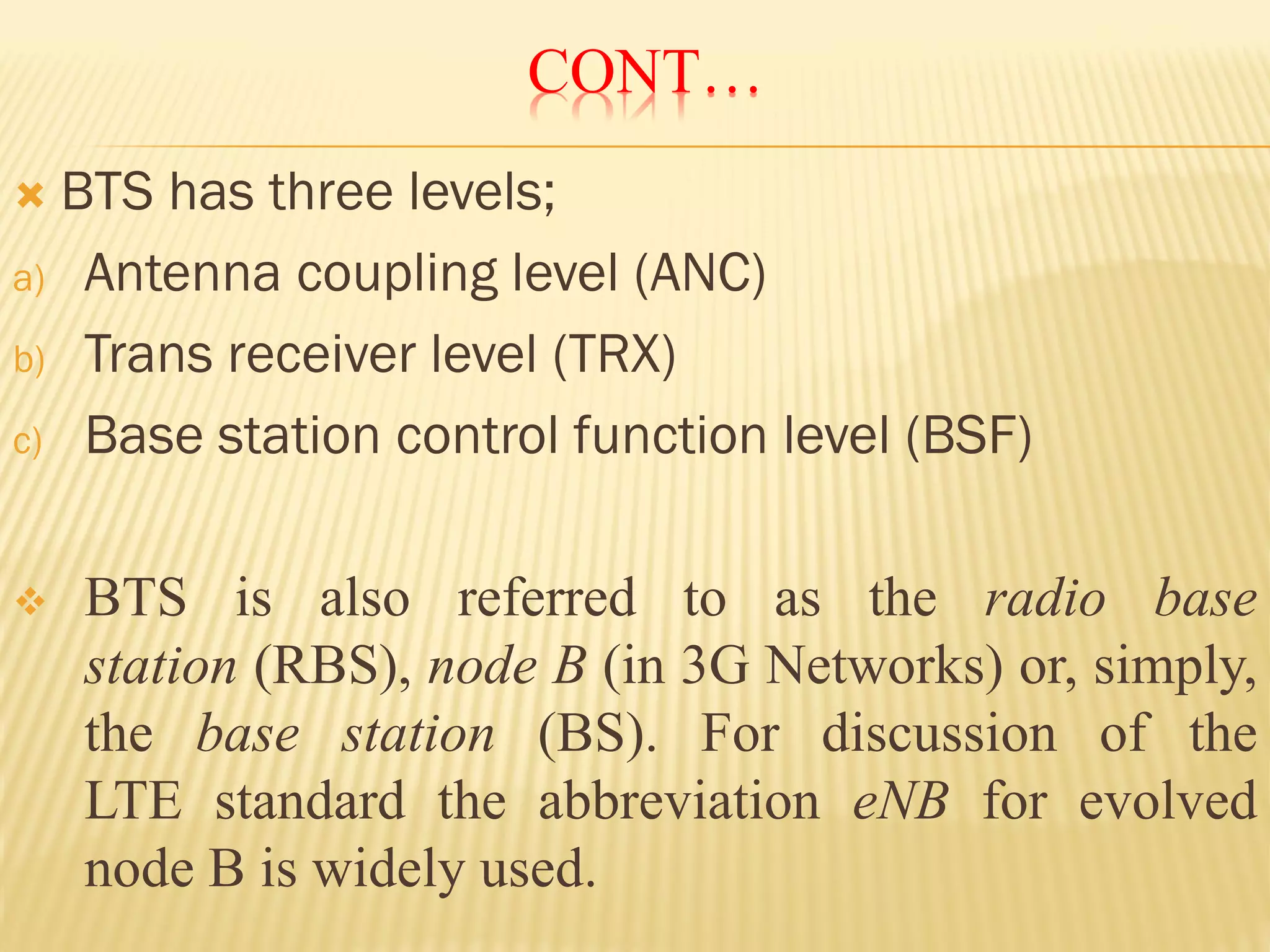 CONT…

BTS has three levels;

a) Antenna coupling level (ANC)

b) Trans receiver level (TRX)

c) Base station control function level (BSF)

BTS is also referred to as the radio base station (RBS), node B (in 3G Networks) or, simply, the base station (BS). For discussion of the LTE standard the abbreviation eNB for evolved node B is widely used.